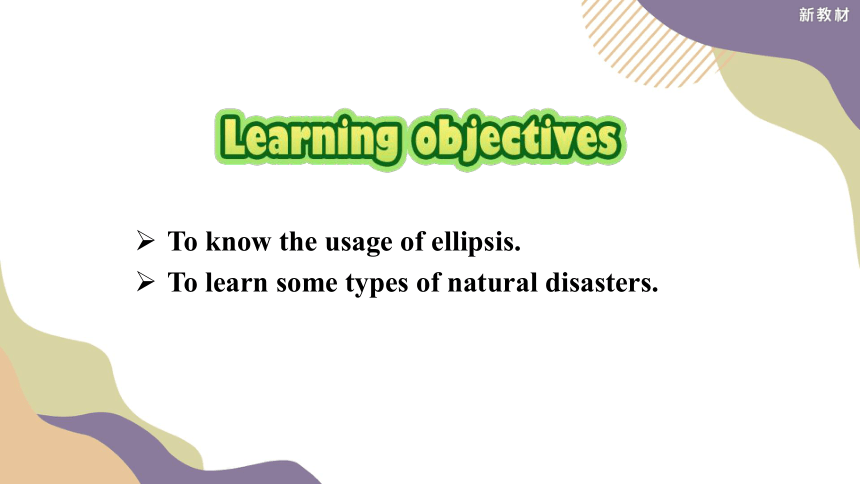 新教材

Learning objectives

➢ To know the usage of ellipsis.
➢ To learn some types of natural disasters.